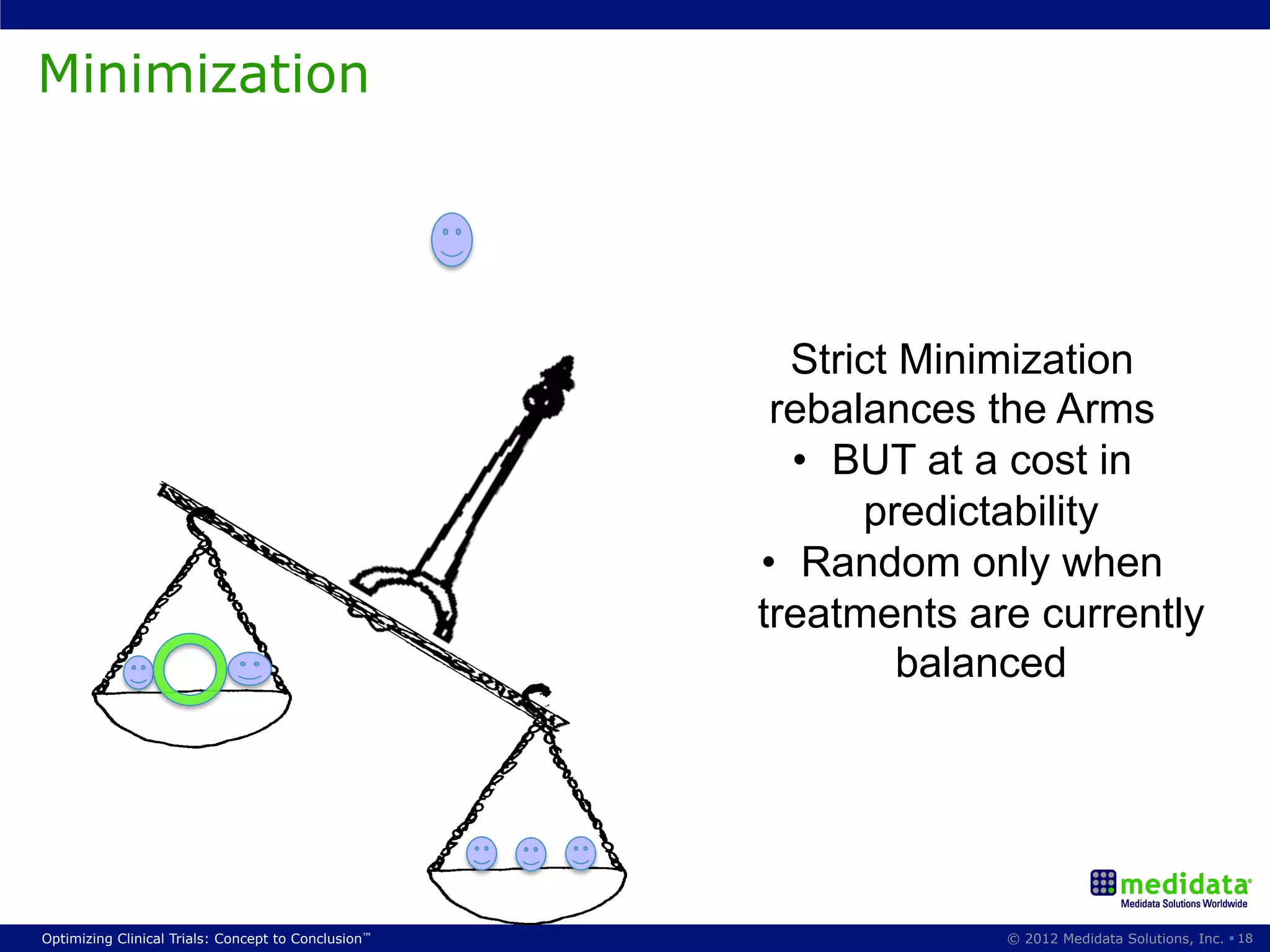 Minimization

Strict Minimization rebalances the Arms

• BUT at a cost in predictability
• Random only when treatments are currently balanced

medidata
Medidata Solutions Worldwide

Optimizing Clinical Trials: Concept to Conclusion™

© 2012 Medidata Solutions, Inc. ▪ 18